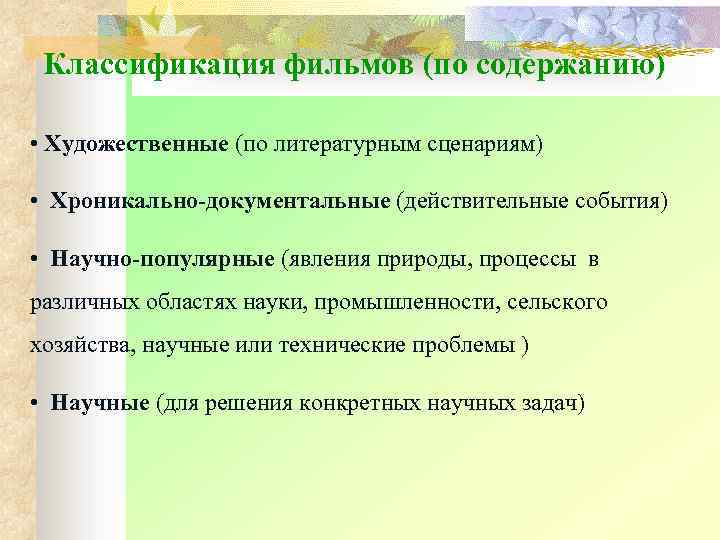 Классификация фильмов (по содержанию)

• Художественные (по литературным сценариям)

• Хроникально-документальные (действительные события)

• Научно-популярные (явления природы, процессы в различных областях науки, промышленности, сельского хозяйства, научные или технические проблемы )

• Научные (для решения конкретных научных задач)